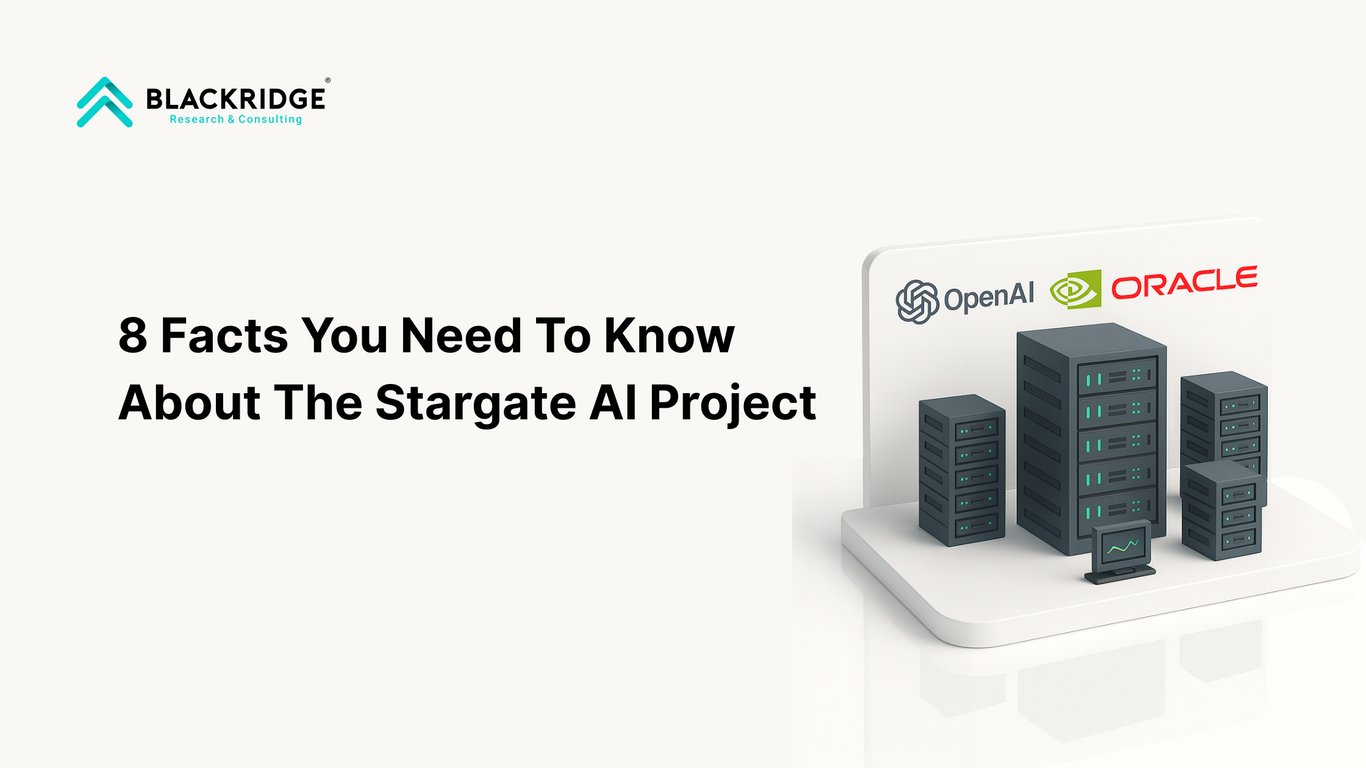 BLACKRIDGE®
Research & Consulting

8 Facts You Need To Know About The Stargate AI Project

OpenAI ORACLE